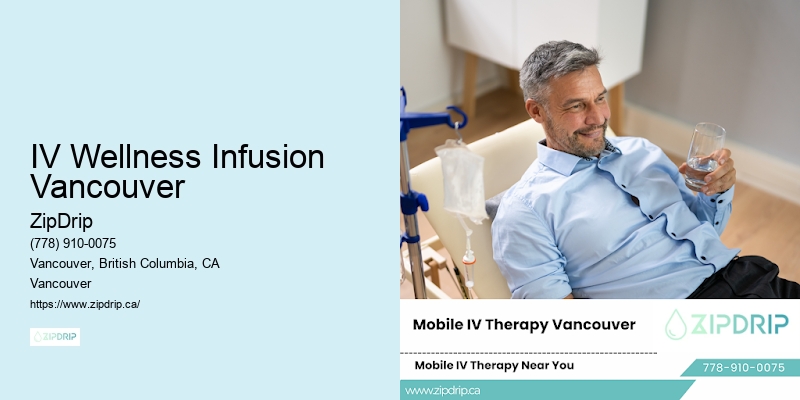 IV Wellness Infusion Vancouver

ZipDrip

(778) 910-0075

Vancouver, British Columbia, CA

Vancouver

https://www.zipdrip.ca/

ZIPDRIP

Mobile IV Therapy Vancouver

ZIPDRIP

Mobile IV Therapy Near You

778-910-0075

www.zipdrip.ca